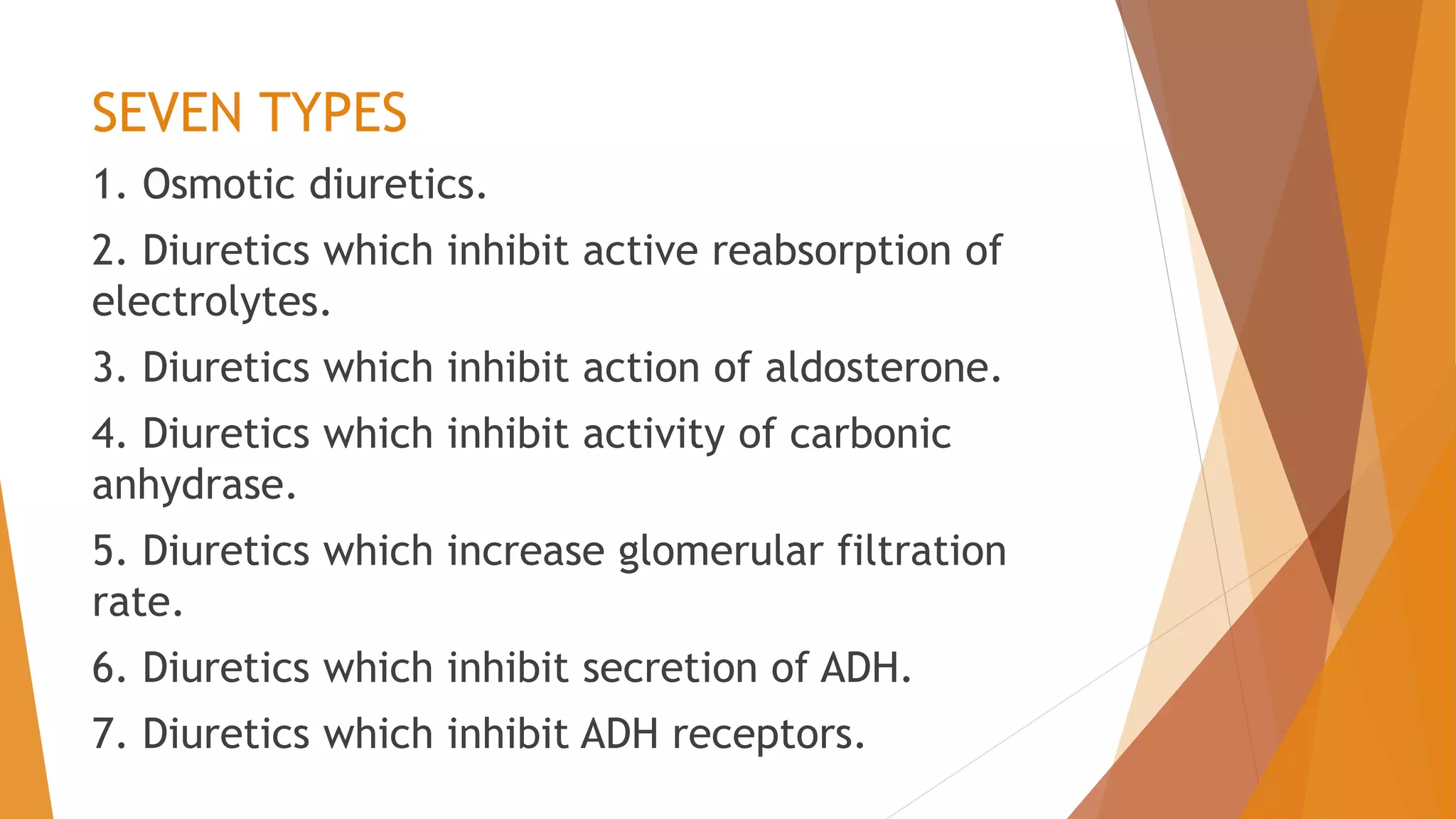 SEVEN TYPES

1. Osmotic diuretics.

2. Diuretics which inhibit active reabsorption of electrolytes.

3. Diuretics which inhibit action of aldosterone.

4. Diuretics which inhibit activity of carbonic anhydrase.

5. Diuretics which increase glomerular filtration rate.

6. Diuretics which inhibit secretion of ADH.

7. Diuretics which inhibit ADH receptors.